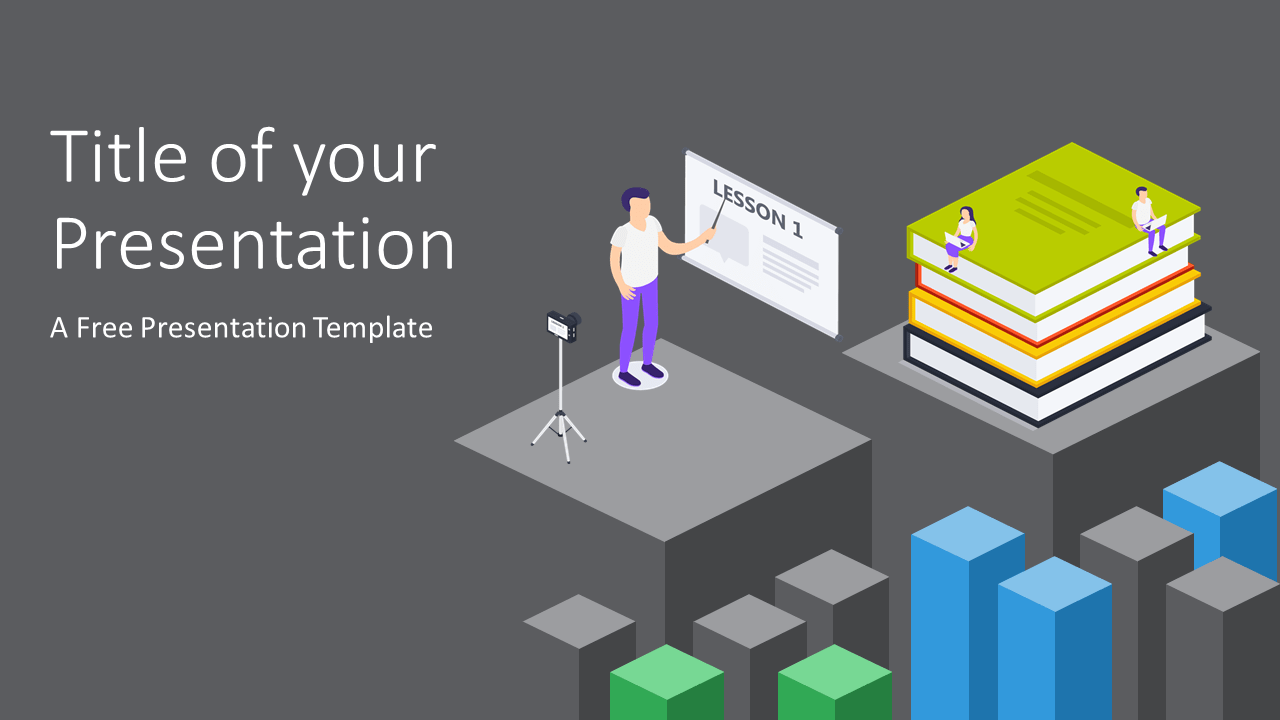 Title of your Presentation

A Free Presentation Template

LESSON 1